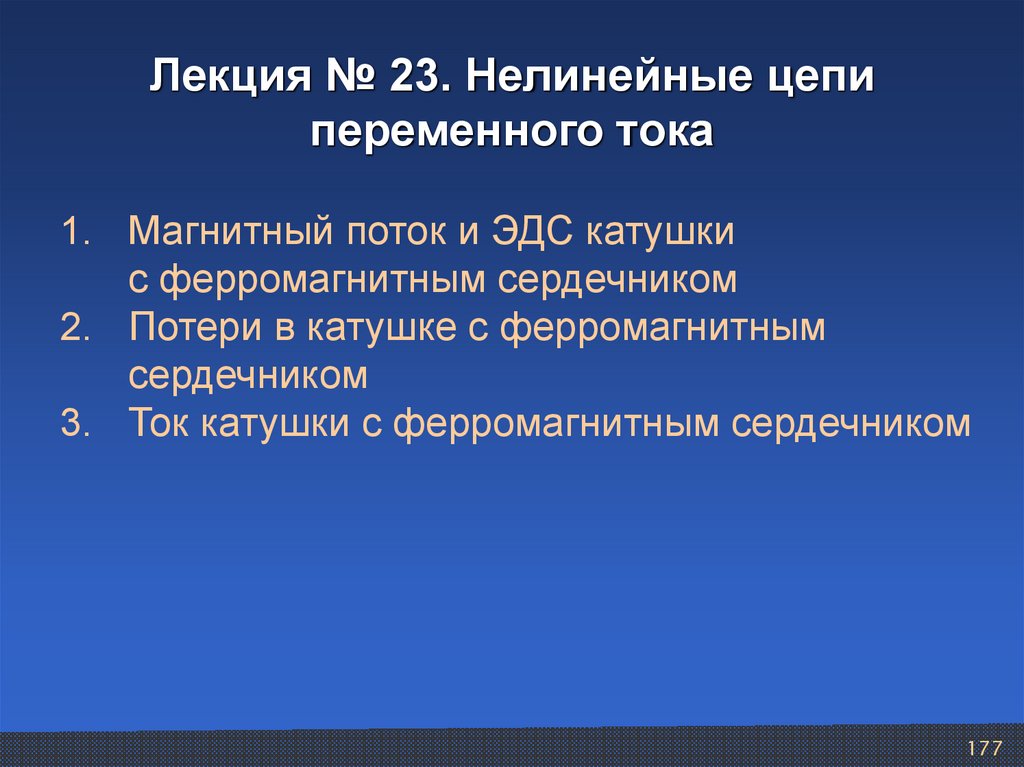 Лекция № 23. Нелинейные цепи переменного тока

1. Магнитный поток и ЭДС катушки с ферромагнитным сердечником
2. Потери в катушке с ферромагнитным сердечником
3. Ток катушки с ферромагнитным сердечником

177